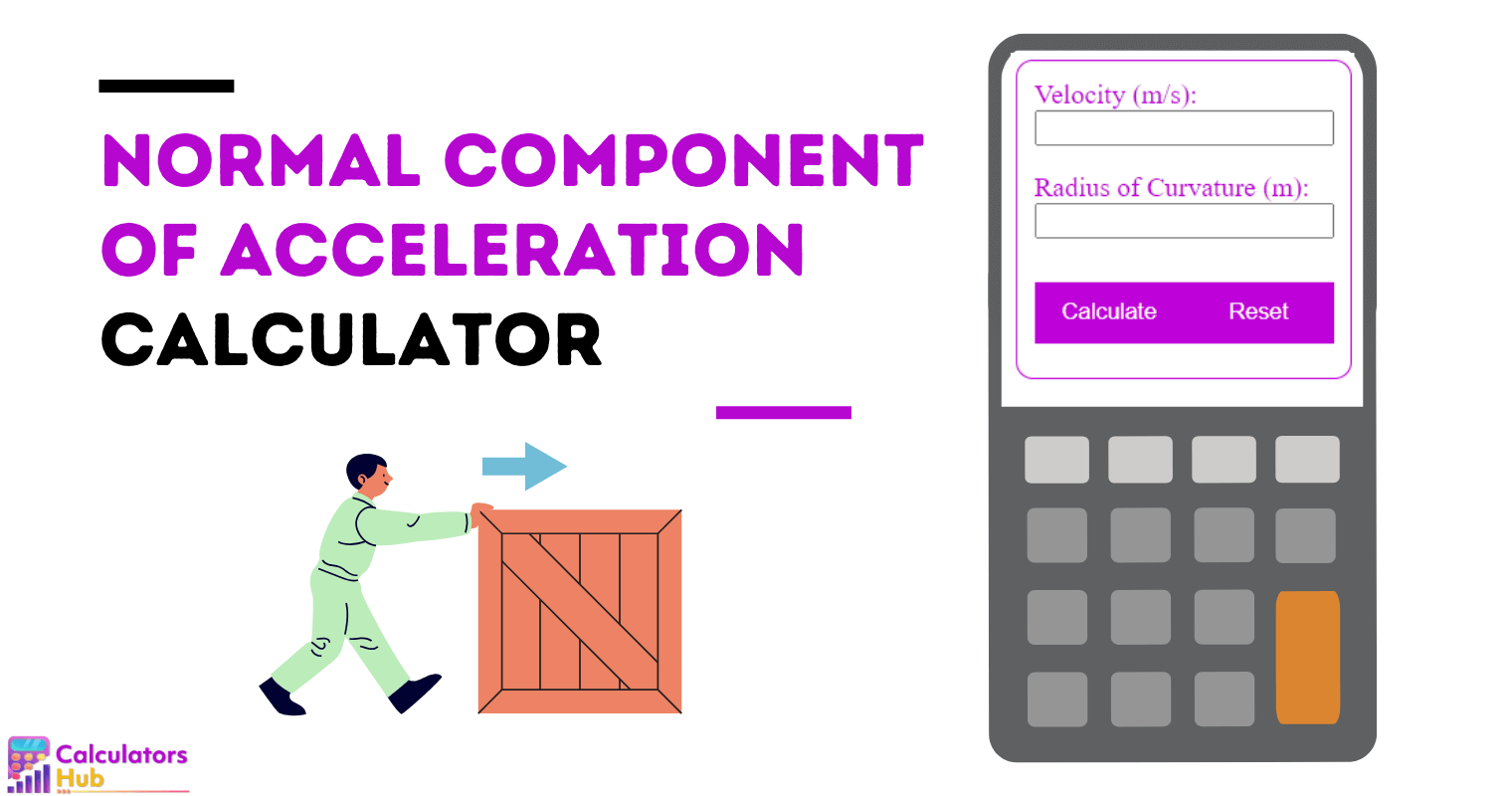 NORMAL COMPONENT OF ACCELERATION CALCULATOR

Velocity (m/s):

Radius of Curvature (m):

Calculate Reset

Calculators Hub